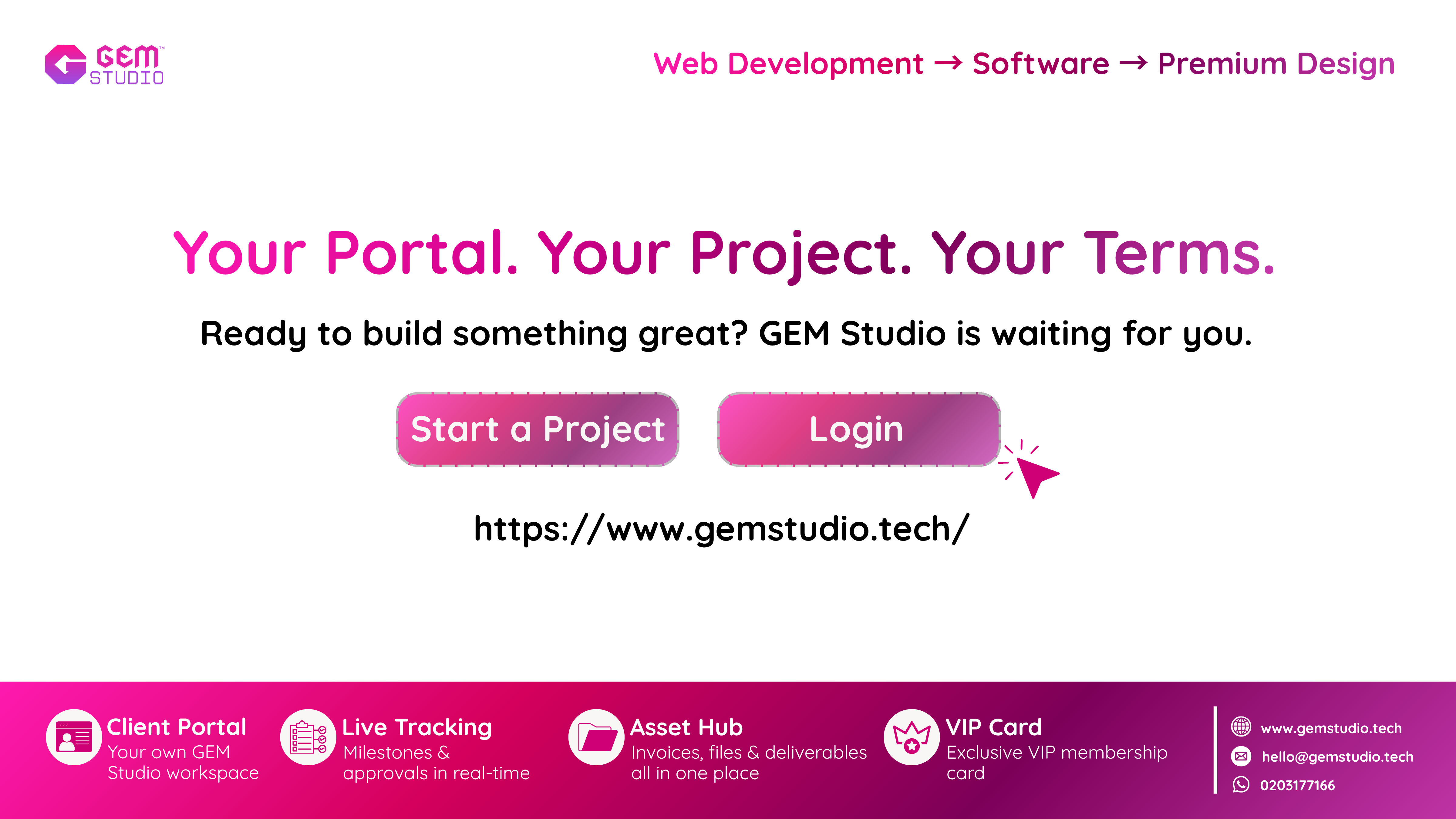 GEM™ STUDIO

Web Development → Software → Premium Design

Your Portal. Your Project. Your Terms.

Ready to build something great? GEM Studio is waiting for you.

Start a Project

Login

https://www.gemstudio.tech/

Client Portal
Your own GEM Studio workspace

Live Tracking
Milestones & approvals in real-time

Asset Hub
Invoices, files & deliverables all in one place

VIP Card
Exclusive VIP membership card

www.gemstudio.tech
hello@gemstudio.tech
0203177166